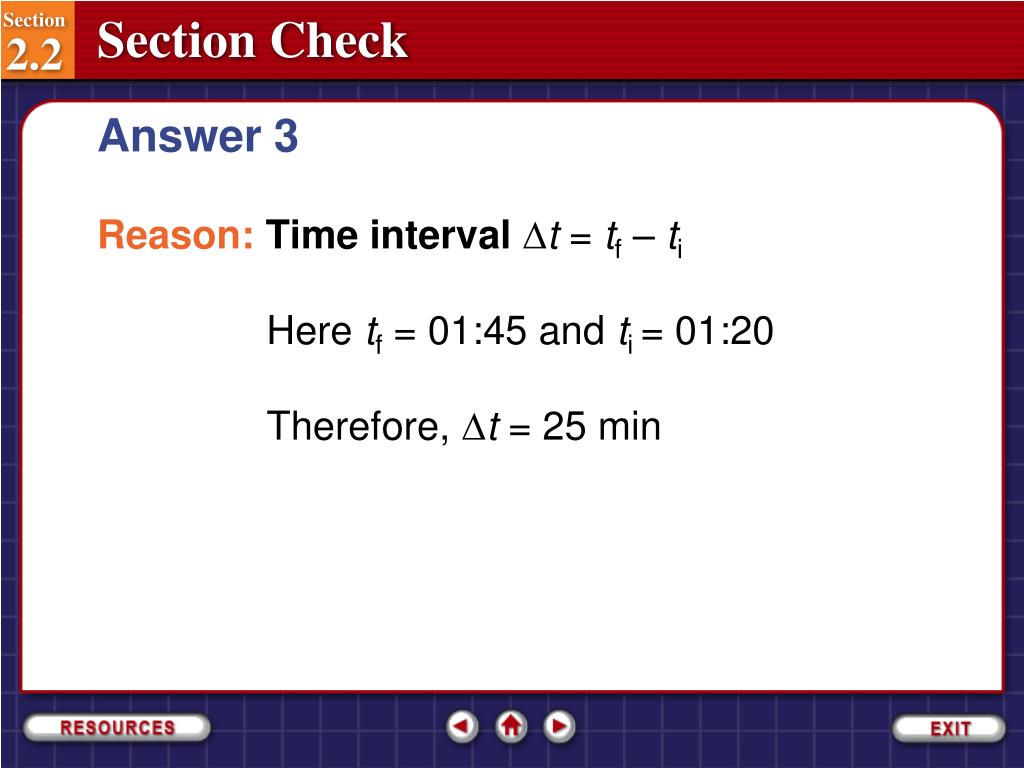 Section
2.2
Section Check

Answer 3

Reason: Time interval $\Delta t = t_f - t_i$

Here $t_f$ = 01:45 and $t_i$ = 01:20

Therefore, $\Delta t$ = 25 min

RESOURCES

EXIT